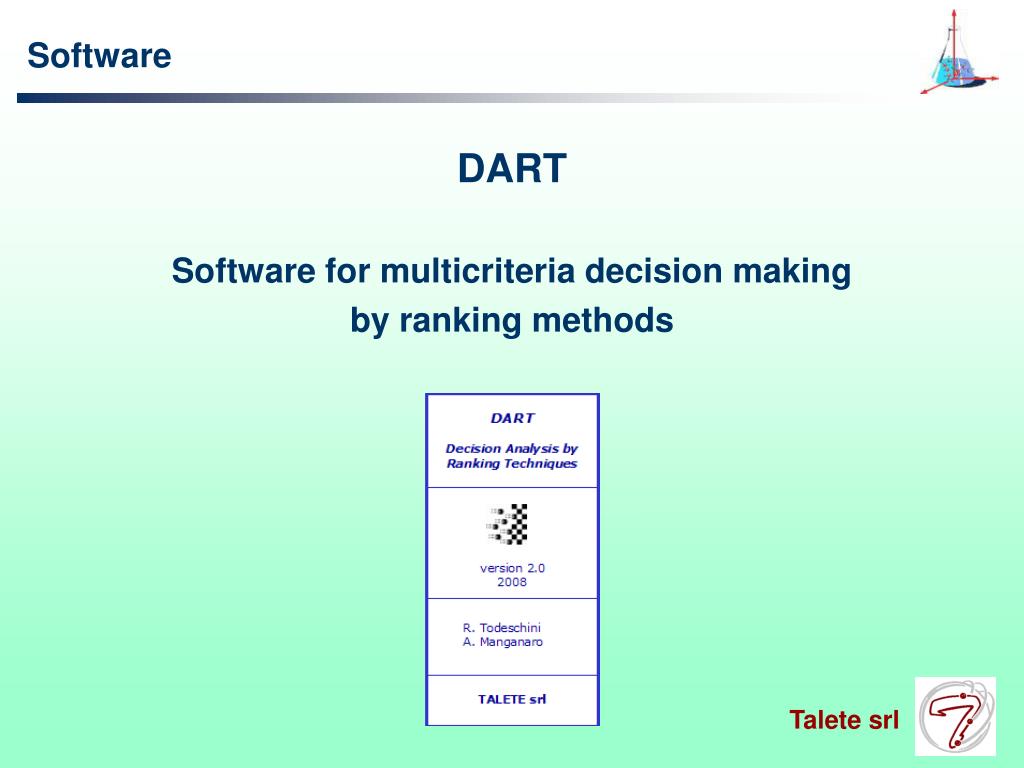 Software

DART

Software for multicriteria decision making by ranking methods

DART

Decision Analysis by Ranking Techniques

version 2.0
2008

R. Todeschini
A. Manganaro

TALETE srl

Talete srl